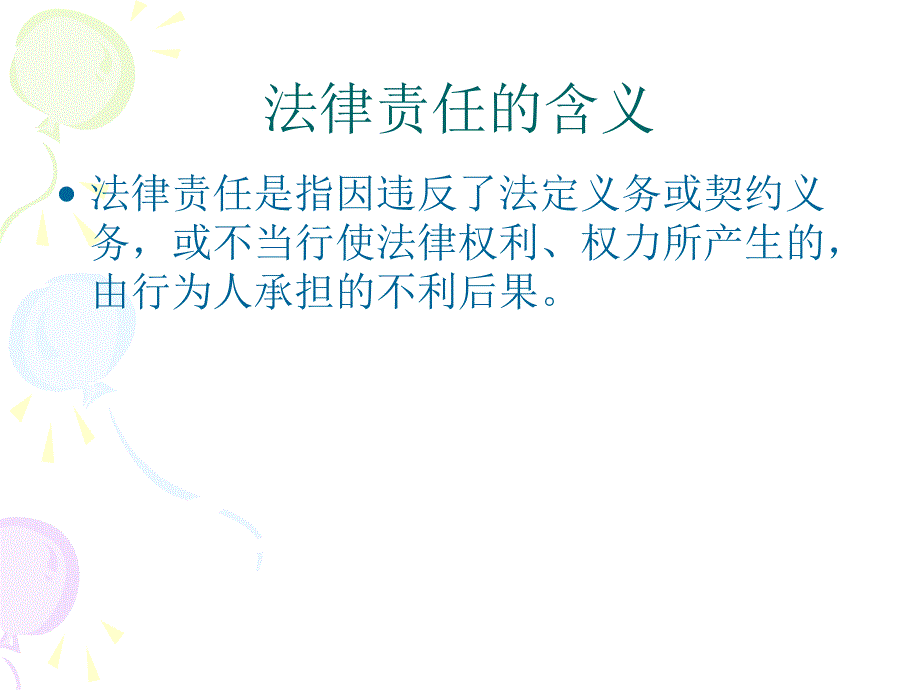 法律责任的含义

• 法律责任是指因违反了法定义务或契约义务，或不当行使法律权利、权力所产生的，由行为人承担的不利后果。